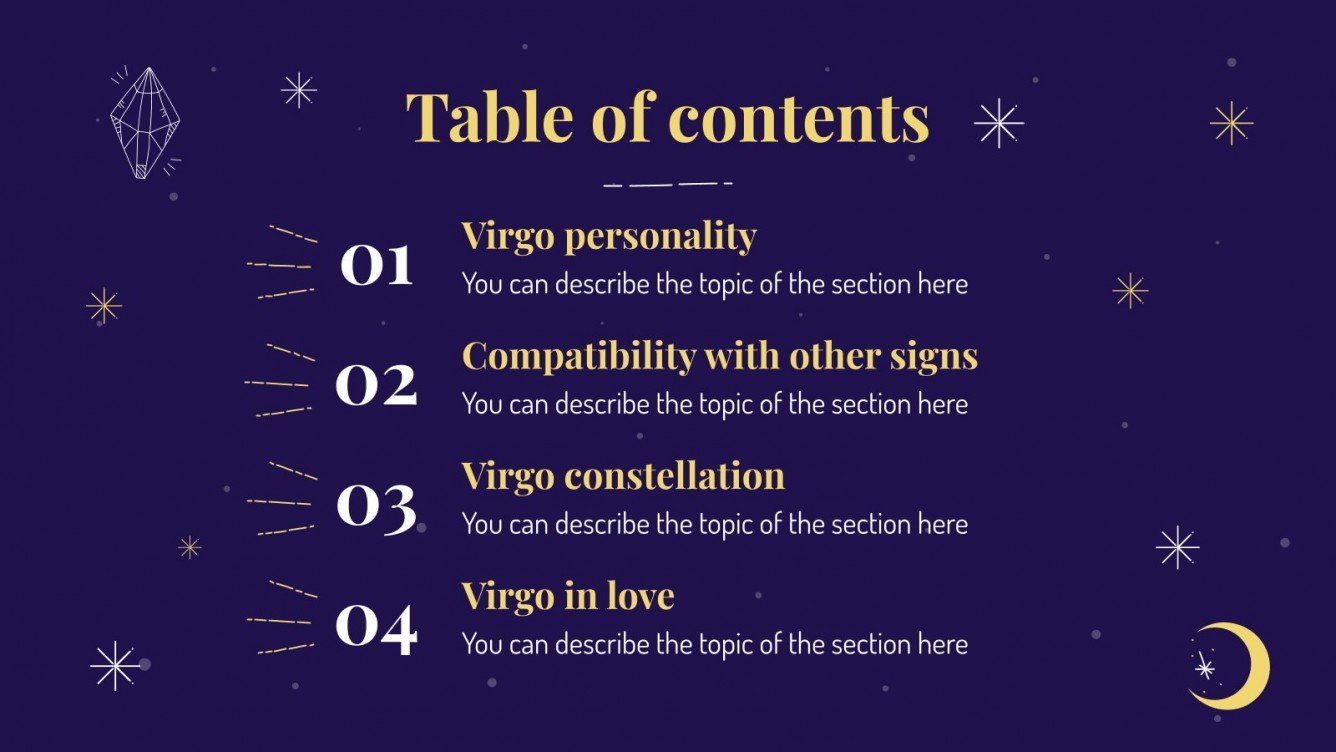 Table of contents

01
Virgo personality
You can describe the topic of the section here

02
Compatibility with other signs
You can describe the topic of the section here

03
Virgo constellation
You can describe the topic of the section here

04
Virgo in love
You can describe the topic of the section here